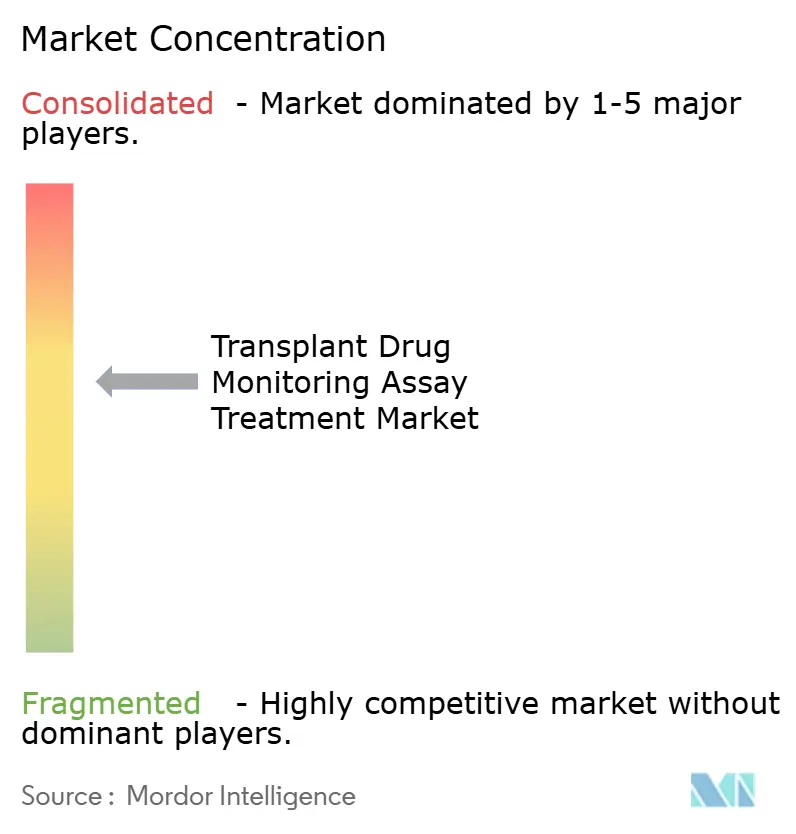 Market Concentration

Consolidated - Market dominated by 1-5 major players.

Transplant Drug Monitoring Assay Treatment Market

Fragmented - Highly competitive market without dominant players.

Source : Mordor Intelligence